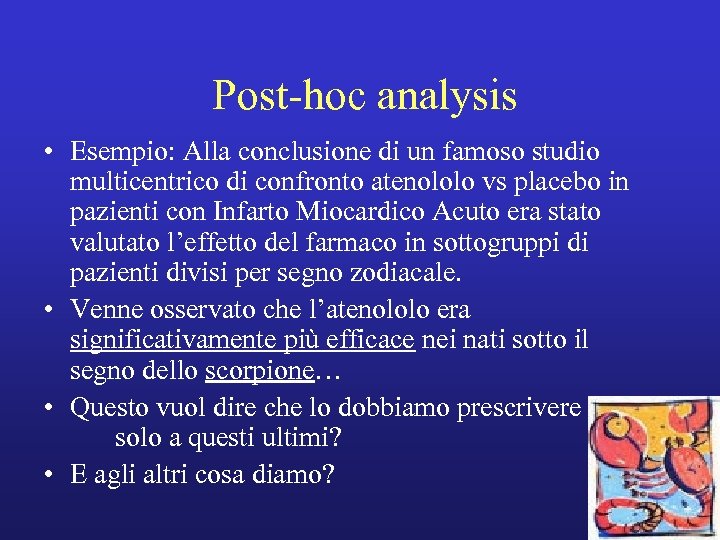 Post-hoc analysis

• Esempio: Alla conclusione di un famoso studio multicentrico di confronto atenololo vs placebo in pazienti con Infarto Miocardico Acuto era stato valutato l’effetto del farmaco in sottogruppi di pazienti divisi per segno zodiacale.
• Venne osservato che l’atenololo era significativamente più efficace nei nati sotto il segno dello scorpione…
• Questo vuol dire che lo dobbiamo prescrivere solo a questi ultimi?
• E agli altri cosa diamo?